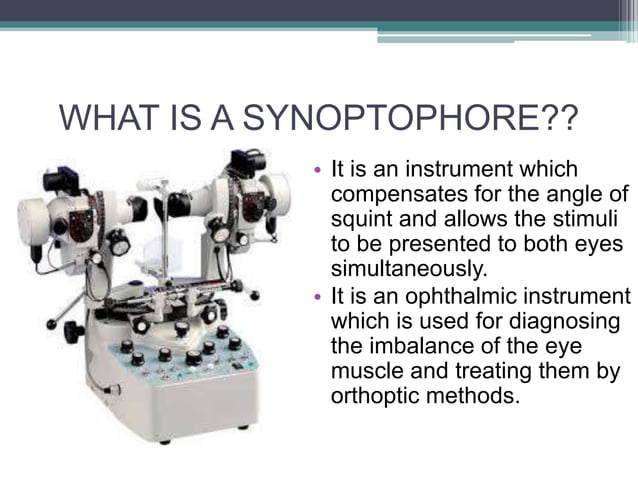 WHAT IS A SYNOPTOPHORE??

• It is an instrument which compensates for the angle of squint and allows the stimuli to be presented to both eyes simultaneously.
• It is an ophthalmic instrument which is used for diagnosing the imbalance of the eye muscle and treating them by orthoptic methods.